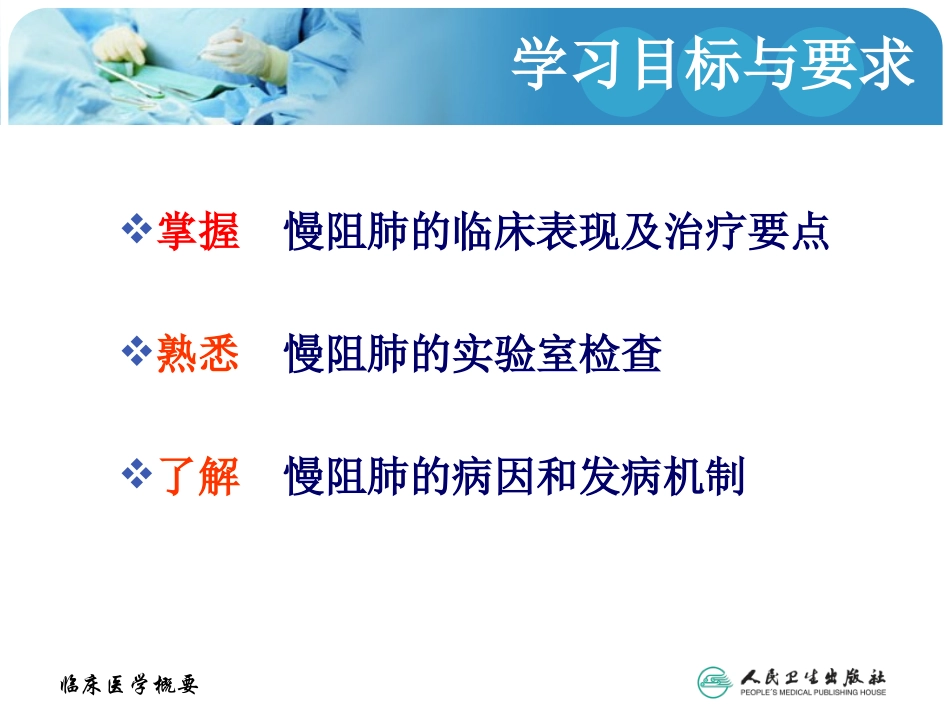 学习目标与要求

❖掌握　慢阻肺的临床表现及治疗要点

❖熟悉　慢阻肺的实验室检查

❖了解　慢阻肺的病因和发病机制

临床医学概要

人民卫生出版社
PEOPLE'S MEDICAL PUBLISHING HOUSE